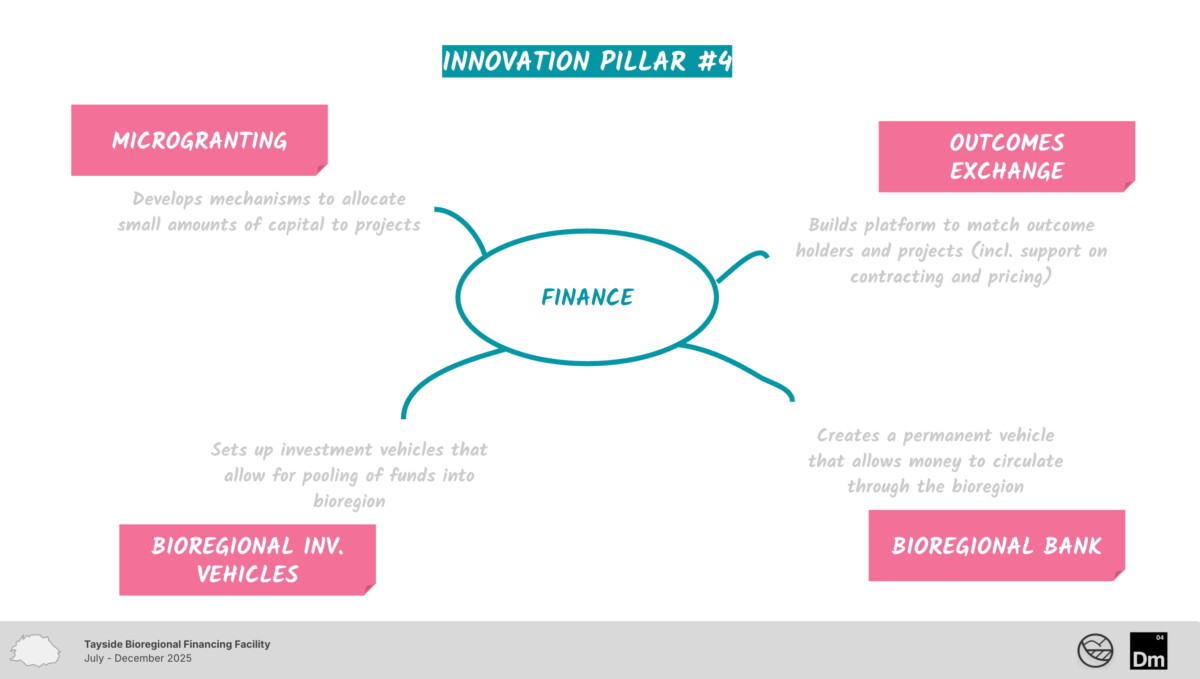 INNOVATION PILLAR #4

MICROGRANTING

Develops mechanisms to allocate small amounts of capital to projects

OUTCOMES EXCHANGE

Builds platform to match outcome holders and projects (incl. support on contracting and pricing)

FINANCE

Sets up investment vehicles that allow for pooling of funds into bioregion

BIOREGIONAL INV. VEHICLES

Creates a permanent vehicle that allows money to circulate through the bioregion

BIOREGIONAL BANK

Tayside Bioregional Financing Facility
July - December 2025

04
Dm